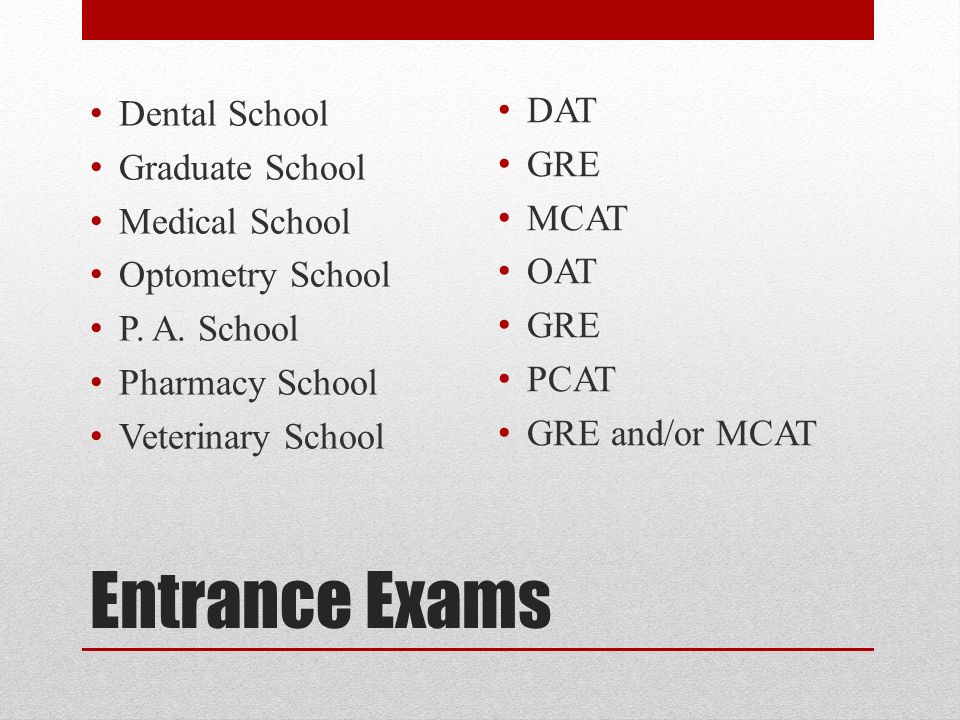 • Dental School
• Graduate School
• Medical School
• Optometry School
• P. A. School
• Pharmacy School
• Veterinary School

• DAT
• GRE
• MCAT
• OAT
• GRE
• PCAT
• GRE and/or MCAT

Entrance Exams